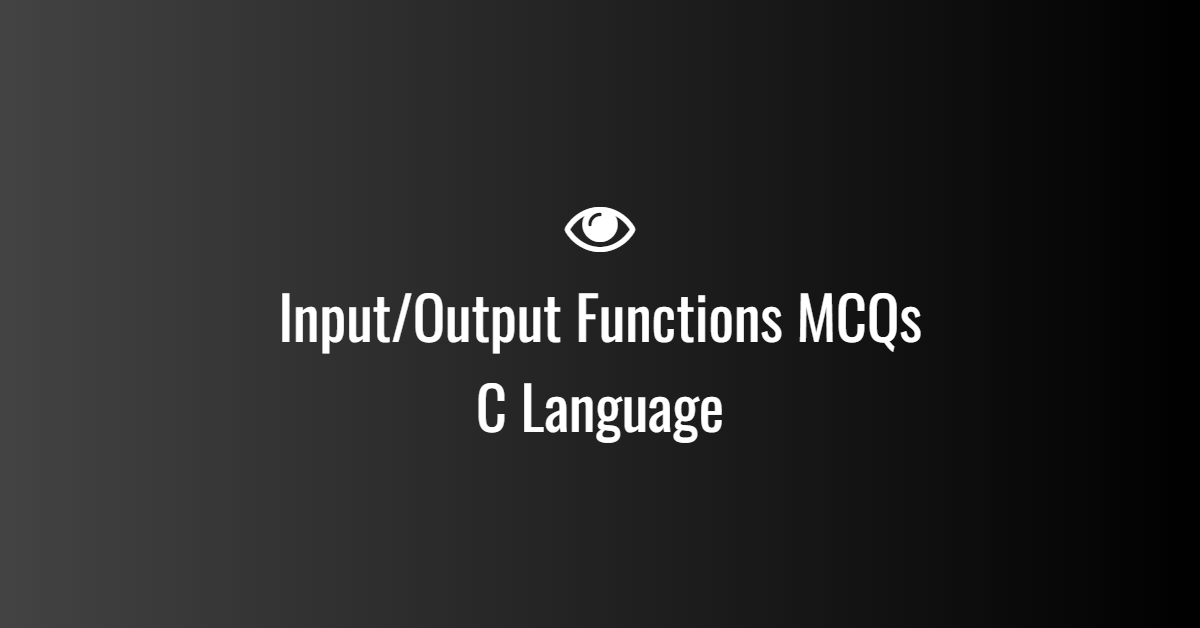 Input/Output Functions MCQs
C Language